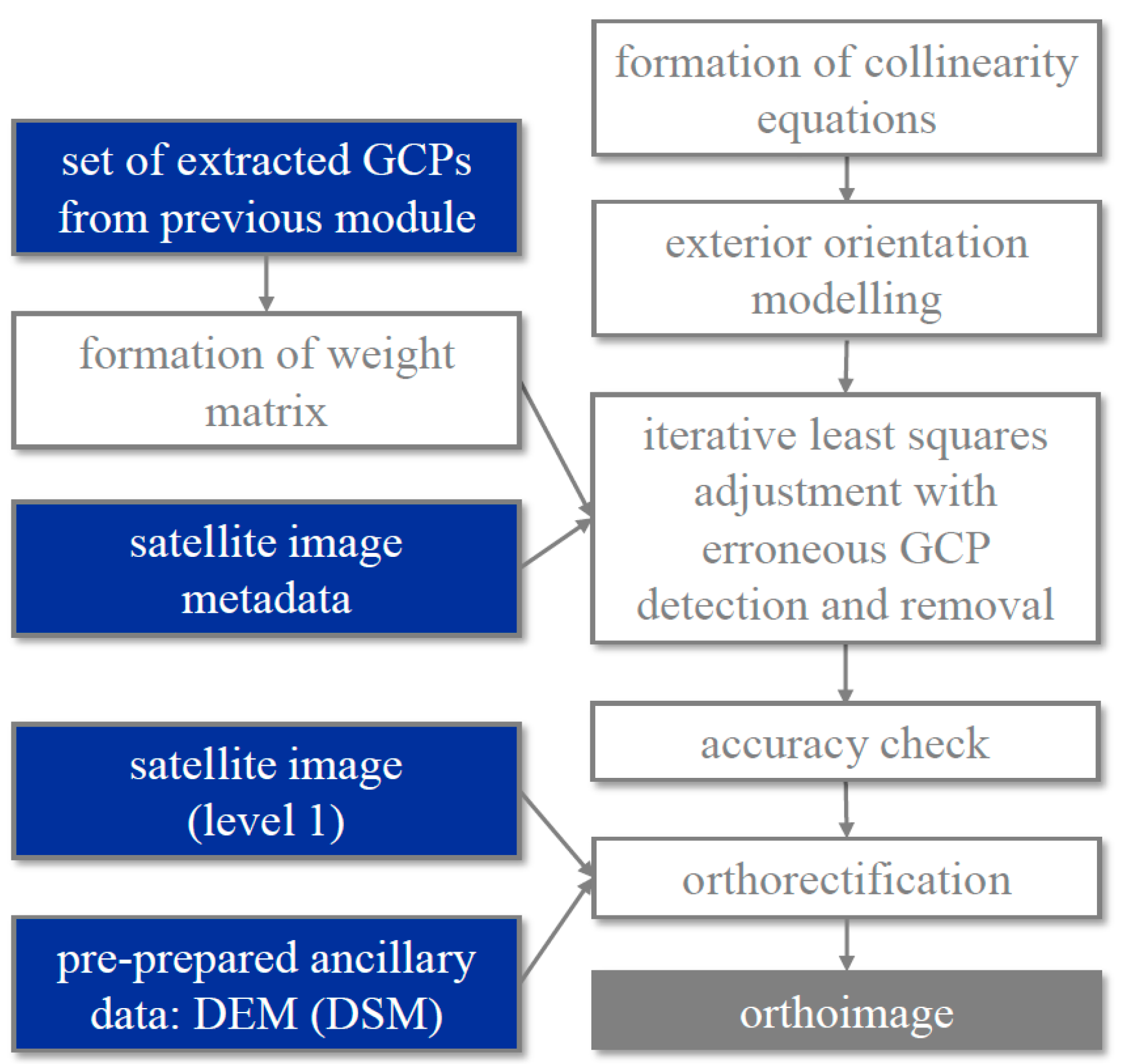 set of extracted GCPs from previous module

formation of weight matrix

satellite image metadata

satellite image (level 1)

pre-prepared ancillary data: DEM (DSM)

formation of collinearity equations

exterior orientation modelling

iterative least squares adjustment with erroneous GCP detection and removal

accuracy check

orthorectification

orthoimage